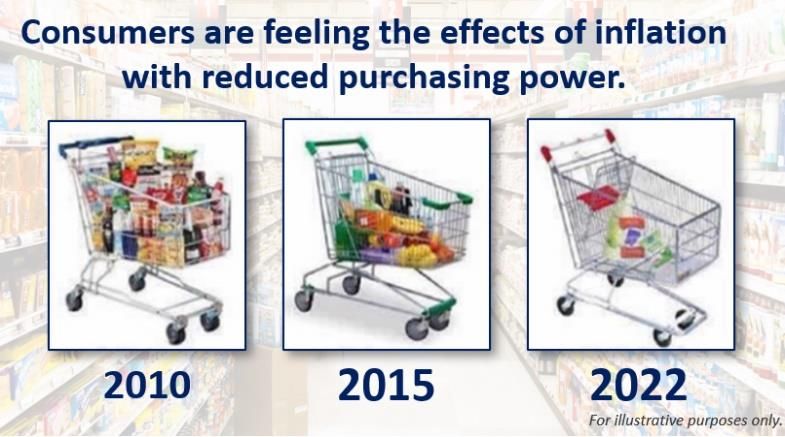 Consumers are feeling the effects of inflation with reduced purchasing power.

2010

2015

2022

For illustrative purposes only.